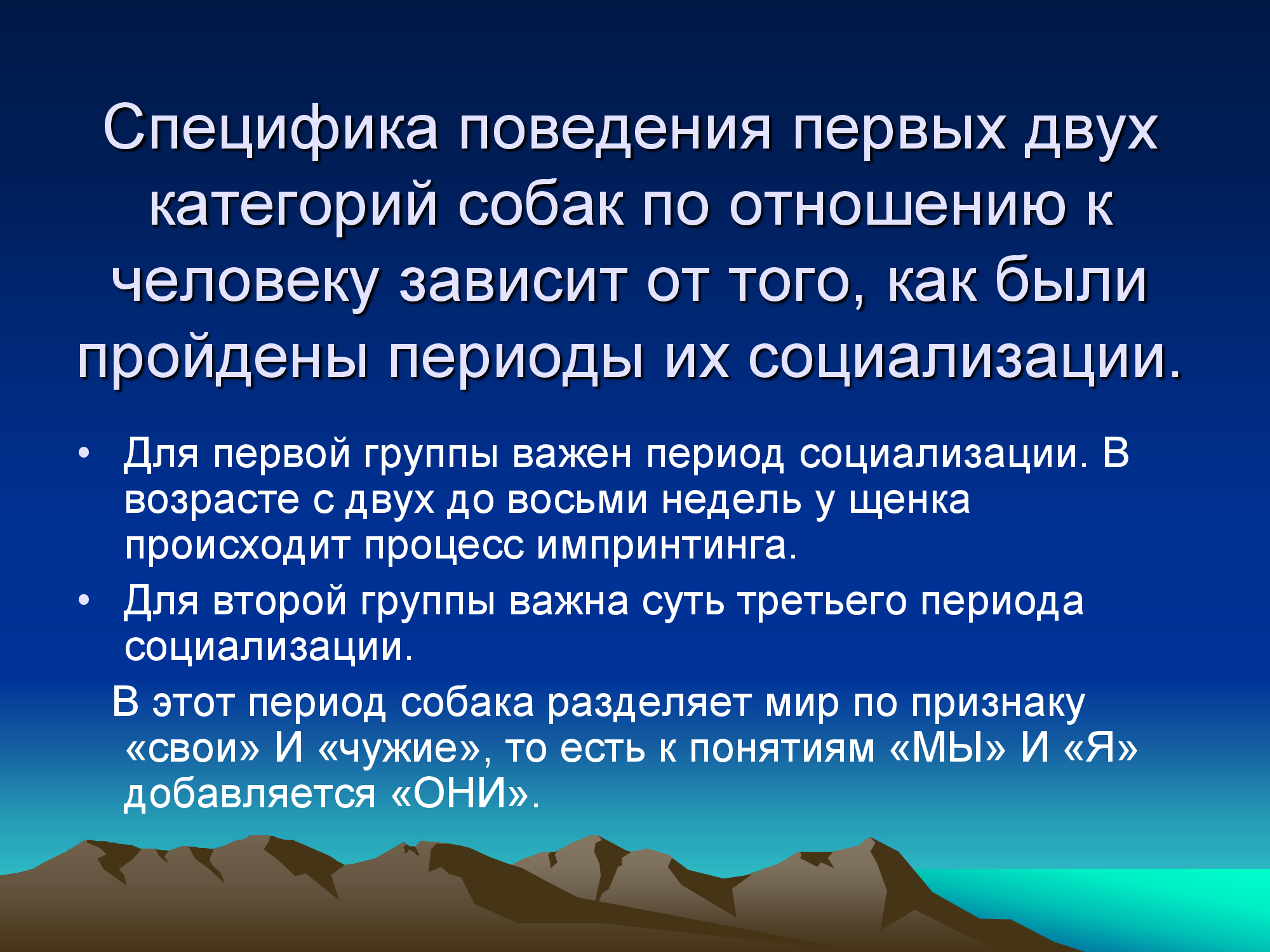 Специфика поведения первых двух категорий собак по отношению к человеку зависит от того, как были пройдены периоды их социализации.

• Для первой группы важен период социализации. В возрасте с двух до восьми недель у щенка происходит процесс импринтинга.
• Для второй группы важна суть третьего периода социализации.

В этот период собака разделяет мир по признаку «свои» И «чужие», то есть к понятиям «МЫ» И «Я» добавляется «ОНИ».